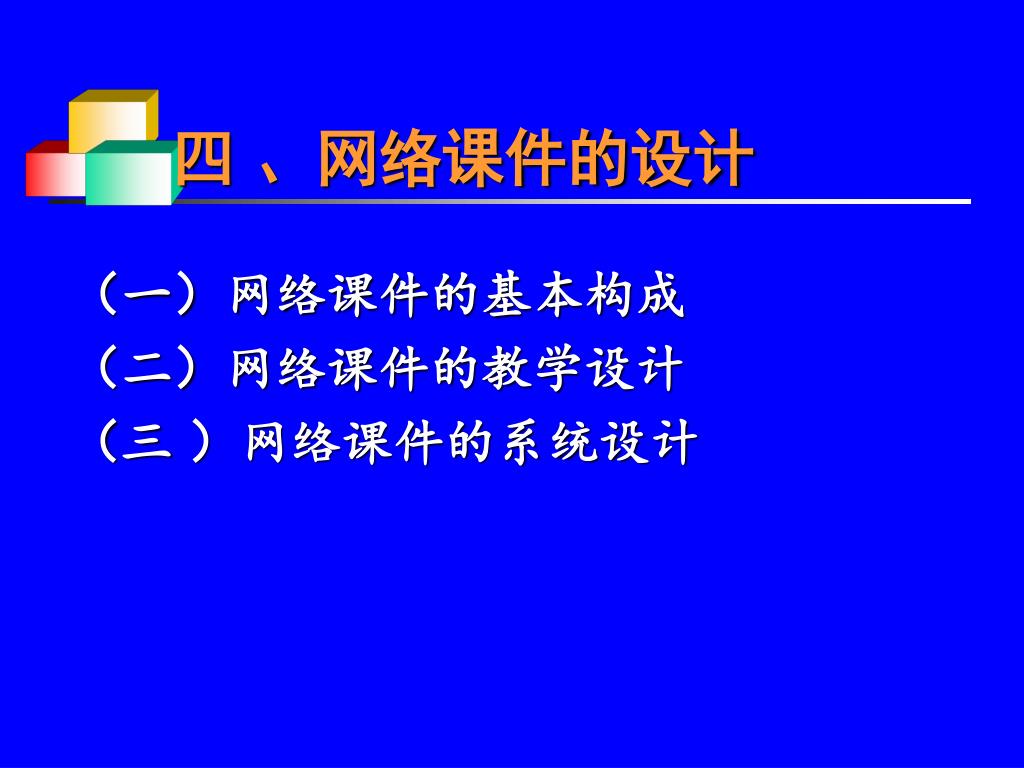 四 、网络课件的设计

（一）网络课件的基本构成
（二）网络课件的教学设计
（三 ）网络课件的系统设计